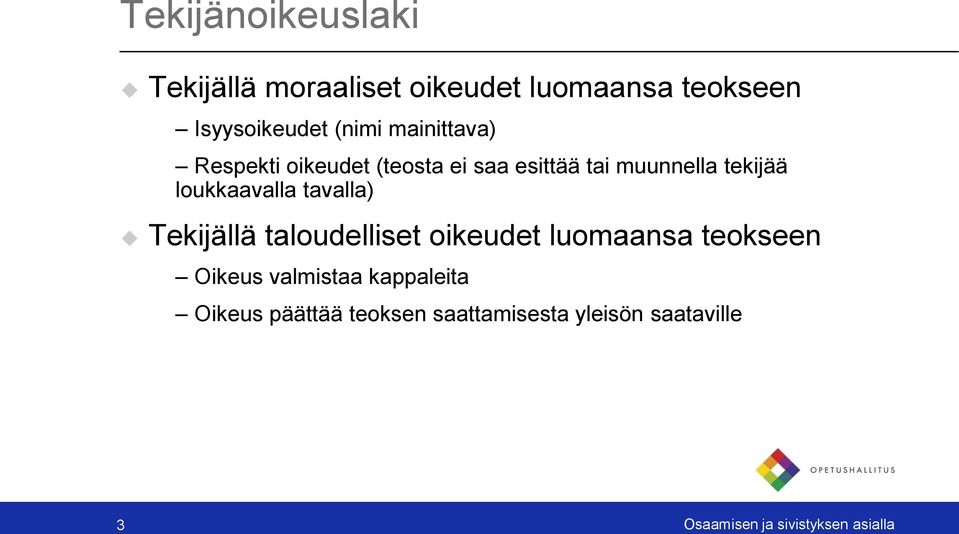 Tekijänoikeuslaki

Tekijällä moraaliset oikeudet luomaansa teokseen

– Isyysoikeudet (nimi mainittava)

– Respekti oikeudet (teosta ei saa esittää tai muunnella tekijää loukkaavalla tavalla)

Tekijällä taloudelliset oikeudet luomaansa teokseen

– Oikeus valmistaa kappaleita

– Oikeus päättää teoksen saattamisesta yleisön saataville

OPETUSHALLITUS

3

Osaamisen ja sivistyksen asialla